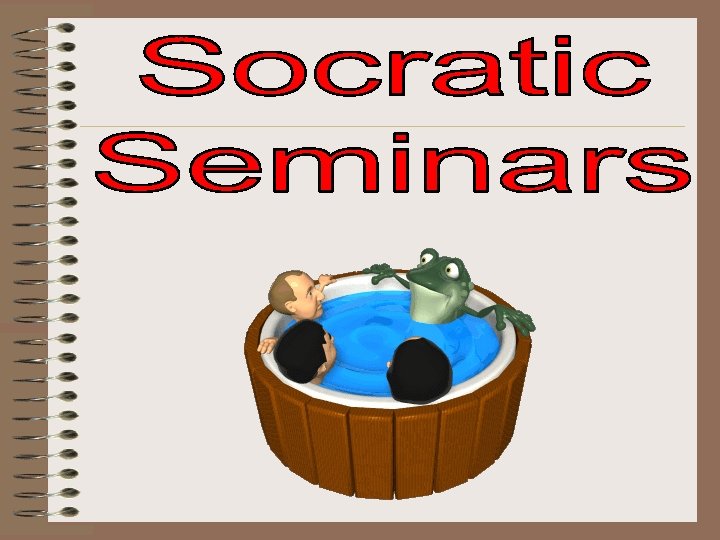 Socratic Seminars